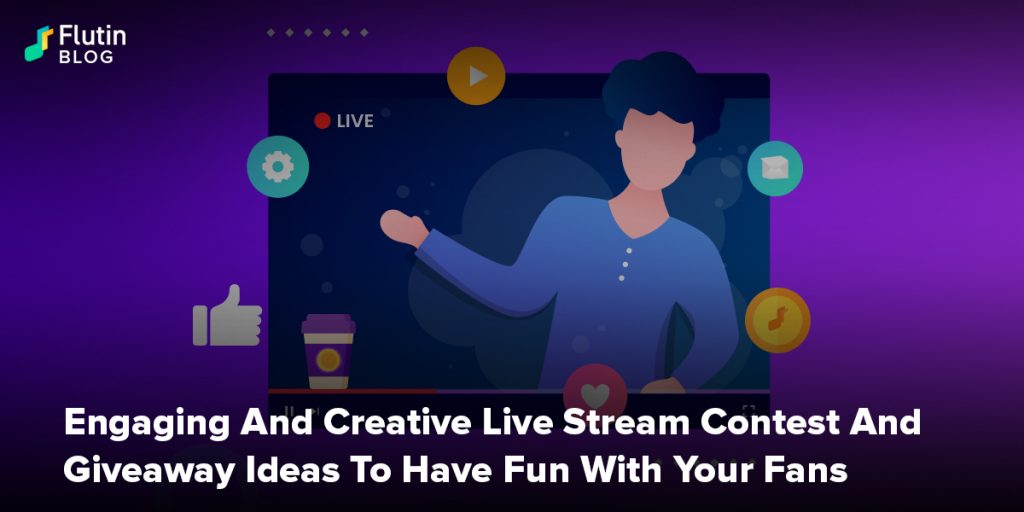 Flutin
BLOG

LIVE

Engaging And Creative Live Stream Contest And Giveaway Ideas To Have Fun With Your Fans